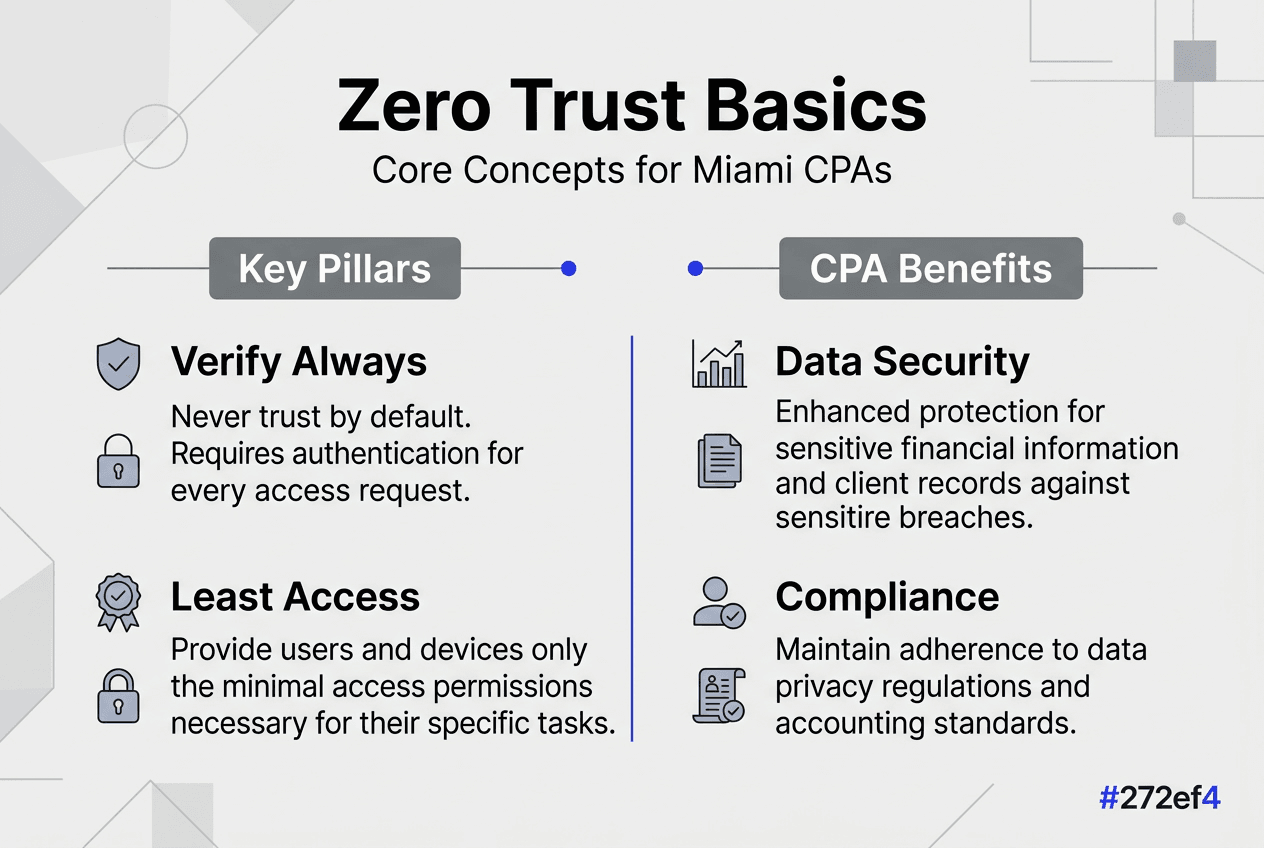 Zero Trust Basics
Core Concepts for Miami CPAs

Key Pillars

Verify Always
Never trust by default. Requires authentication for every access request.

Least Access
Provide users and devices only the minimal access permissions necessary for their specific tasks.

CPA Benefits

Data Security
Enhanced protection for sensitive financial information and client records against sensitire breaches.

Compliance
Maintain adherence to data privacy regulations and accounting standards.

#272ef4